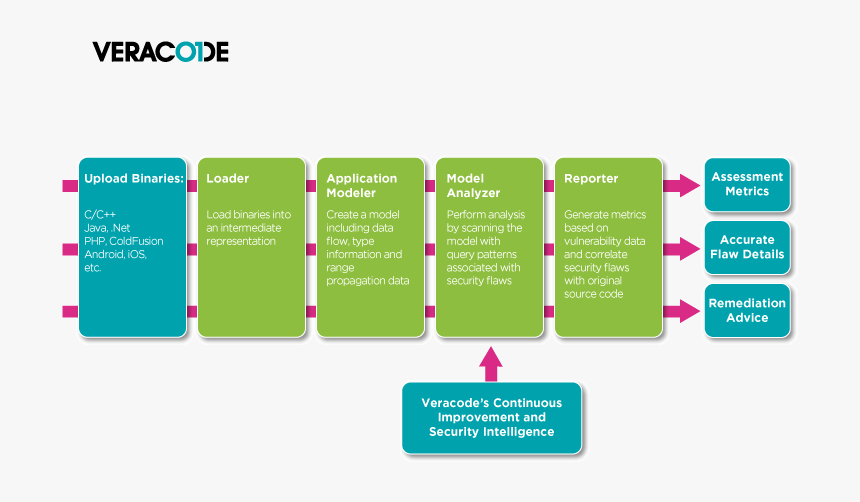 VERACODE

Upload Binaries:

C/C++
Java, .Net
PHP, ColdFusion
Android, iOS,
etc.

Loader

Load binaries into an intermediate representation

Application Modeler

Create a model including data flow, type information and range propagation data

Model Analyzer

Perform analysis by scanning the model with query patterns associated with security flaws

Reporter

Generate metrics based on vulnerability data and correlate security flaws with original source code

Assessment Metrics

Accurate Flaw Details

Remediation Advice

Veracode's Continuous Improvement and Security Intelligence